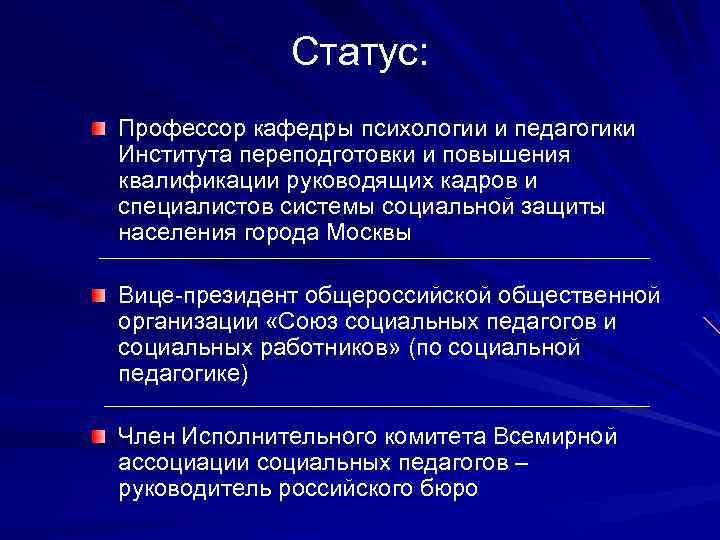 Статус:

Профессор кафедры психологии и педагогики Института переподготовки и повышения квалификации руководящих кадров и специалистов системы социальной защиты населения города Москвы

Вице-президент общероссийской общественной организации «Союз социальных педагогов и социальных работников» (по социальной педагогике)

Член Исполнительного комитета Всемирной ассоциации социальных педагогов – руководитель российского бюро